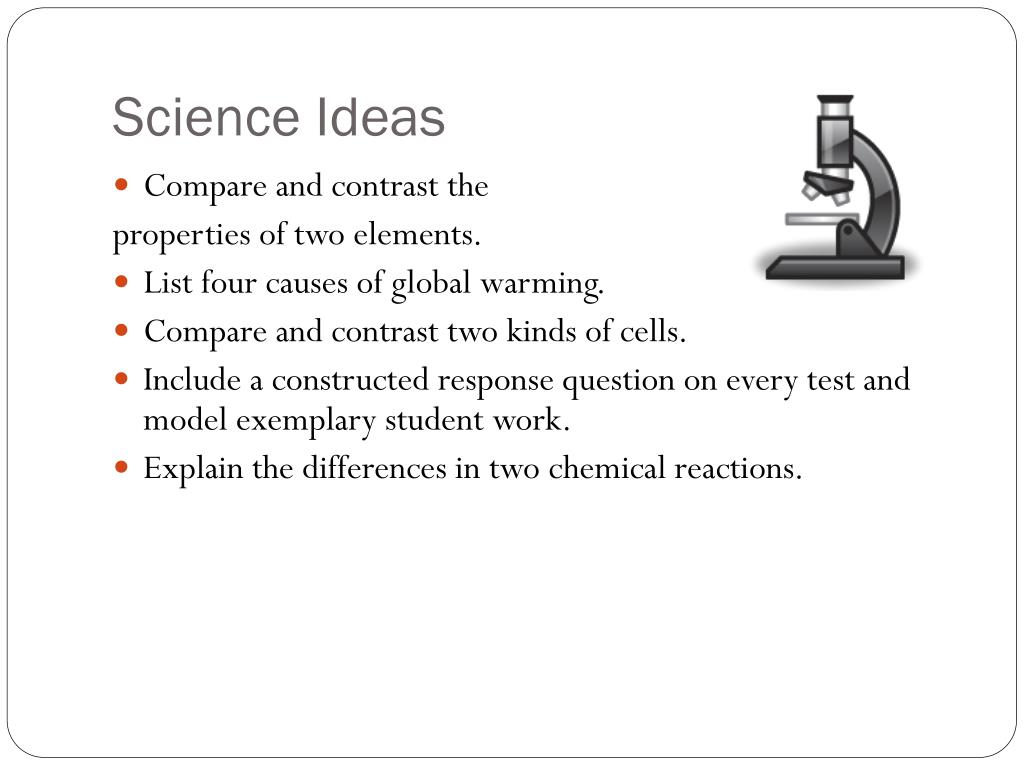 Science Ideas

- Compare and contrast the

properties of two elements.

- List four causes of global warming.
- Compare and contrast two kinds of cells.
- Include a constructed response question on every test and model exemplary student work.
- Explain the differences in two chemical reactions.